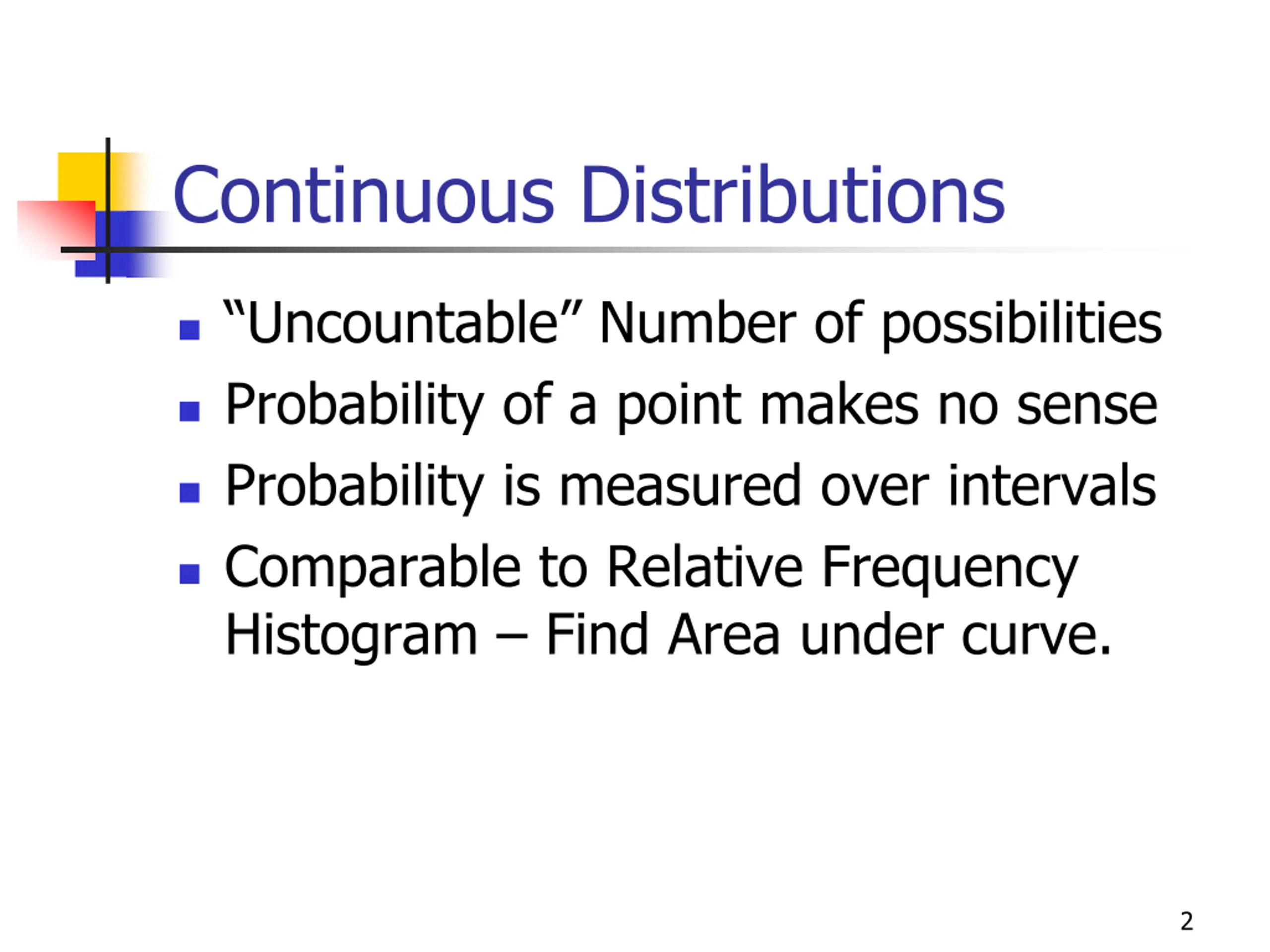 Continuous Distributions

- “Uncountable” Number of possibilities
- Probability of a point makes no sense
- Probability is measured over intervals
- Comparable to Relative Frequency Histogram – Find Area under curve.

2